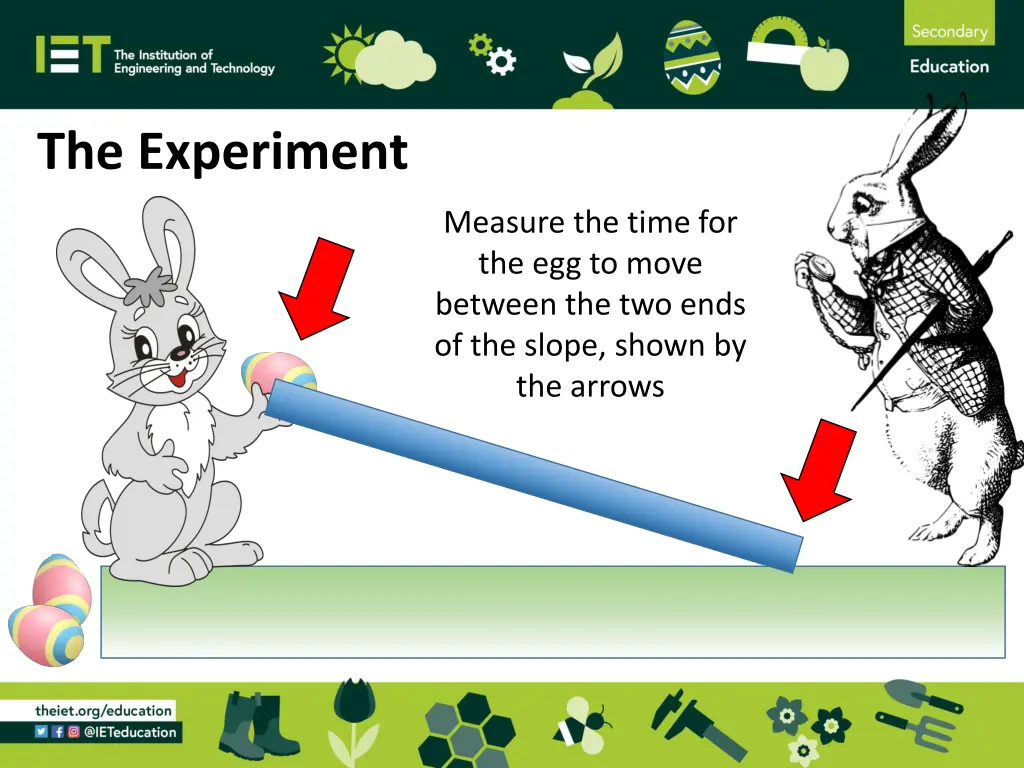 IET The Institution of Engineering and Technology

Secondary
Education

The Experiment

Measure the time for the egg to move between the two ends of the slope, shown by the arrows

theiet.org/education
@IETeducation